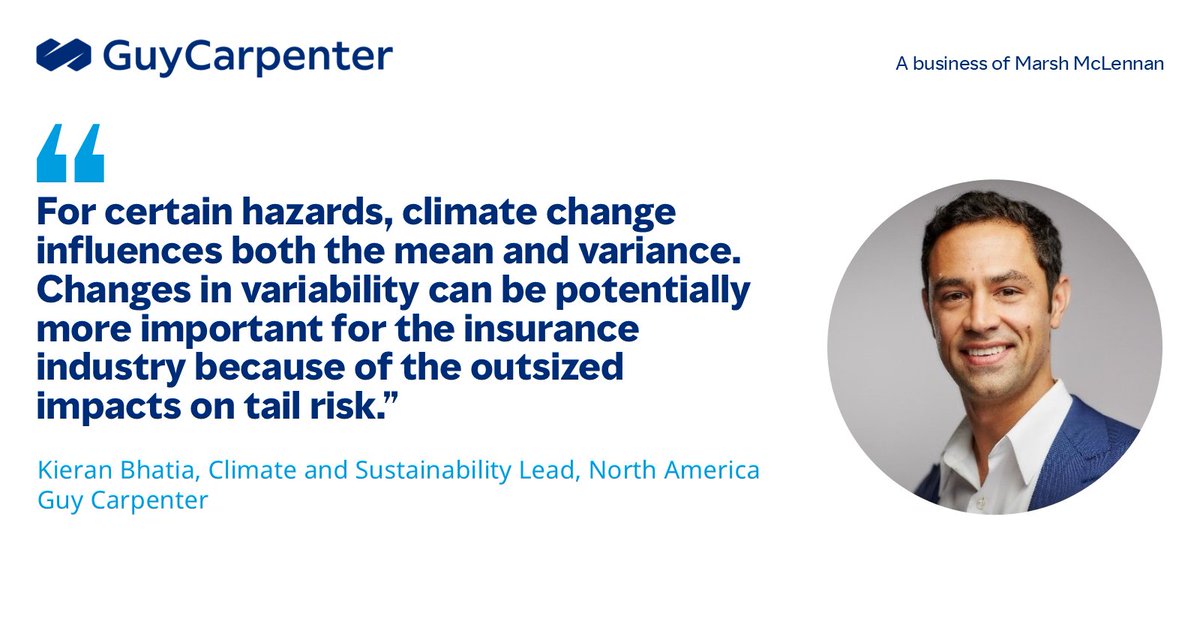 GuyCarpenter

A business of Marsh McLennan

“

For certain hazards, climate change influences both the mean and variance. Changes in variability can be potentially more important for the insurance industry because of the outsized impacts on tail risk.”

Kieran Bhatia, Climate and Sustainability Lead, North America
Guy Carpenter